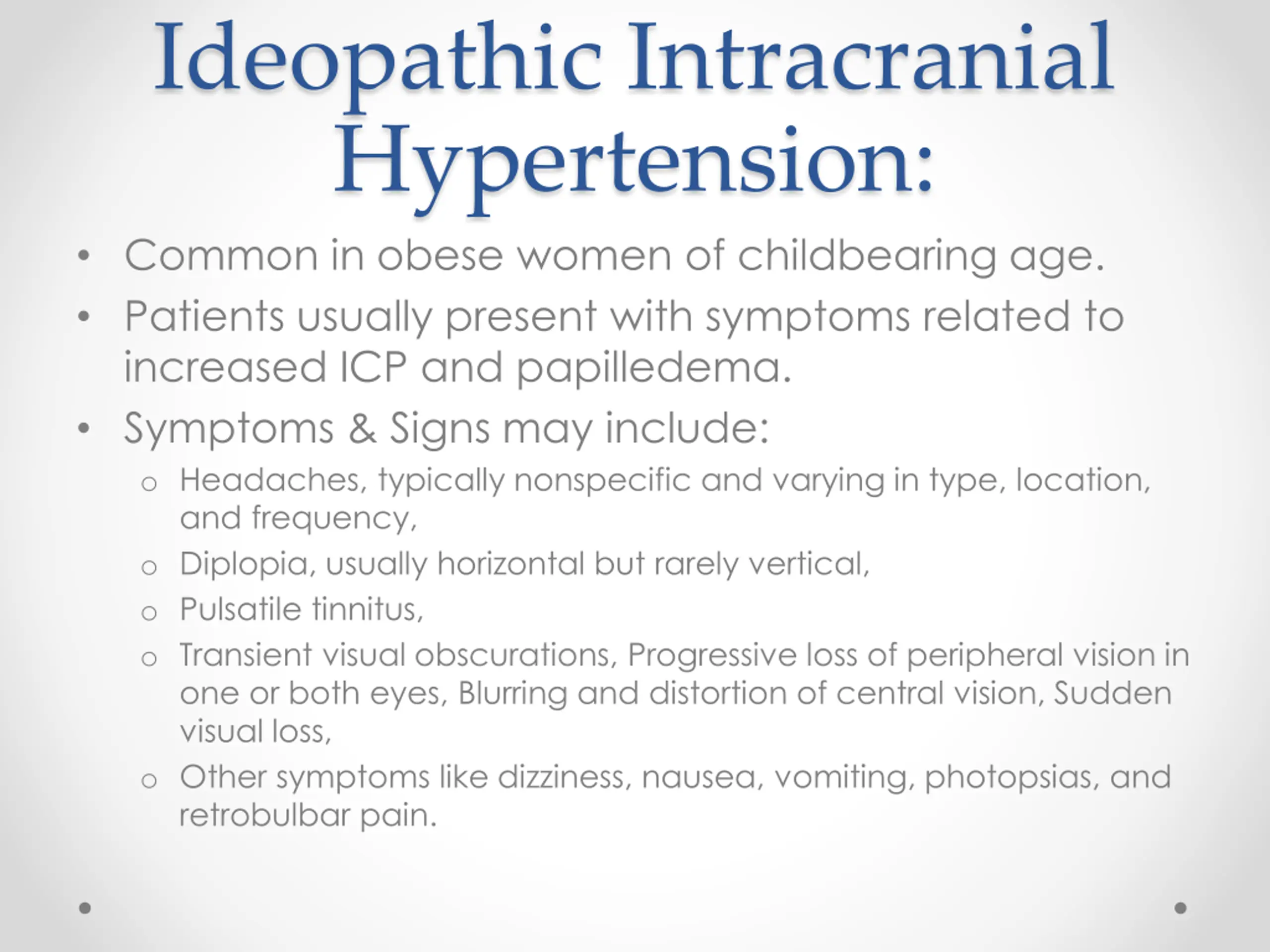 Ideopathic Intracranial Hypertension:

• Common in obese women of childbearing age.
• Patients usually present with symptoms related to increased ICP and papilledema.
• Symptoms & Signs may include:
  o Headaches, typically nonspecific and varying in type, location, and frequency,
  o Diplopia, usually horizontal but rarely vertical,
  o Pulsatile tinnitus,
  o Transient visual obscurations, Progressive loss of peripheral vision in one or both eyes, Blurring and distortion of central vision, Sudden visual loss,
  o Other symptoms like dizziness, nausea, vomiting, photopsias, and retrobulbar pain.